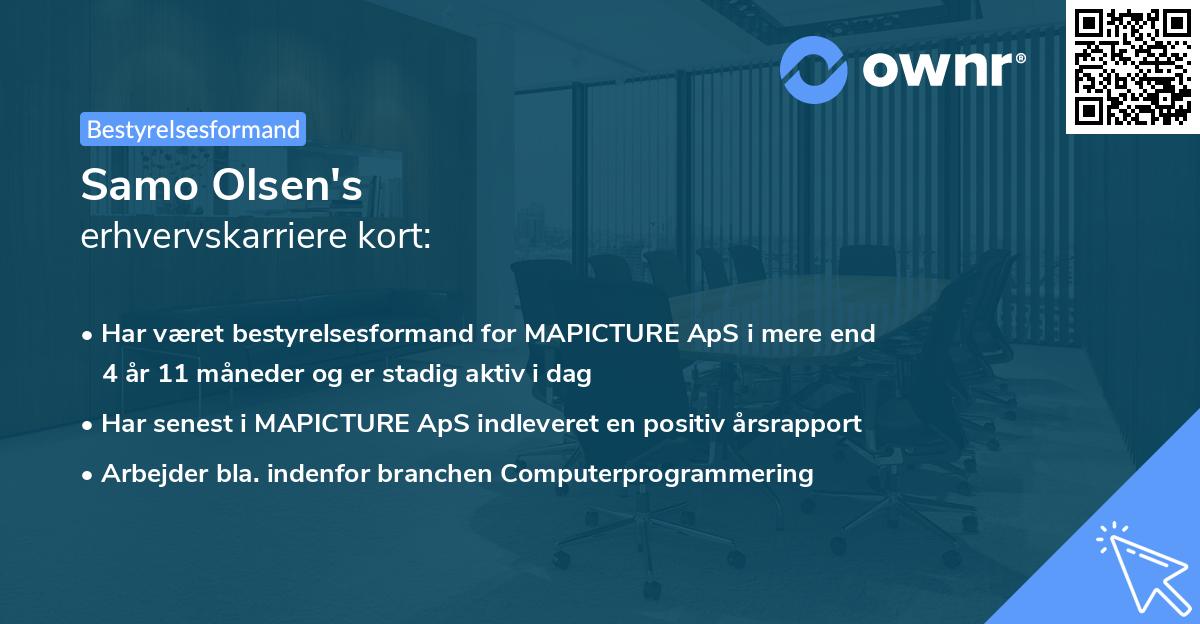 ownr®

Bestyrelsesformand

Samo Olsen's
erhvervskarriere kort:

• Har været bestyrelsesformand for MAPICTURE ApS i mere end 4 år 11 måneder og er stadig aktiv i dag
• Har senest i MAPICTURE ApS indleveret en positiv årsrapport
• Arbejder bla. indenfor branchen Computerprogrammering